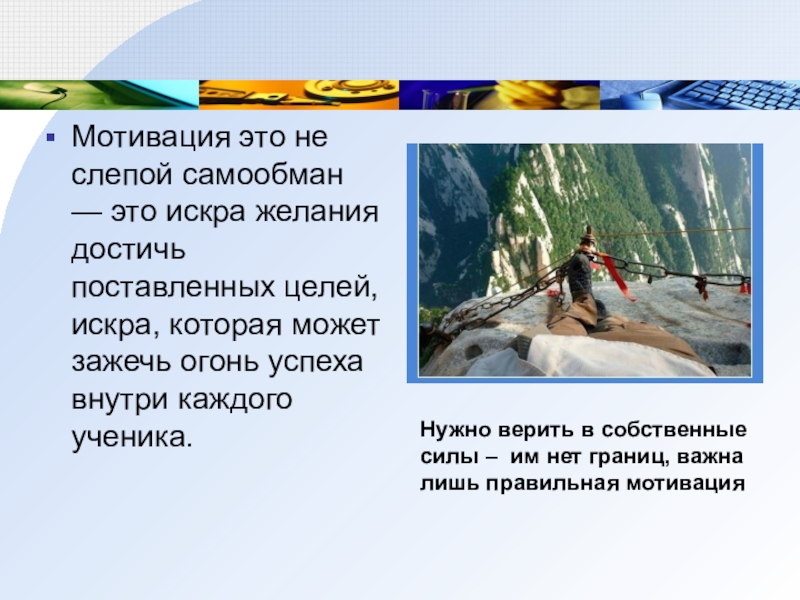 Мотивация это не слепой самообман — это искра желания достичь поставленных целей, искра, которая может зажечь огонь успеха внутри каждого ученика.

Нужно верить в собственные силы – им нет границ, важна лишь правильная мотивация